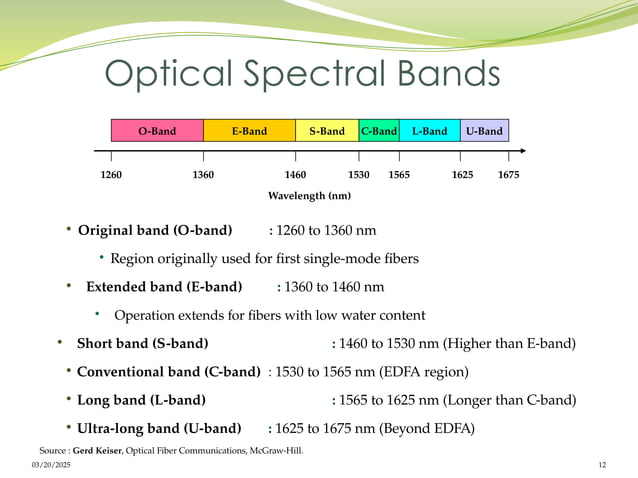 Optical Spectral Bands

O-Band E-Band S-Band C-Band L-Band U-Band

1260 1360 1460 1530 1565 1625 1675

Wavelength (nm)

• Original band (O-band) : 1260 to 1360 nm

• Region originally used for first single-mode fibers

• Extended band (E-band) : 1360 to 1460 nm

• Operation extends for fibers with low water content

• Short band (S-band) : 1460 to 1530 nm (Higher than E-band)

• Conventional band (C-band) : 1530 to 1565 nm (EDFA region)

• Long band (L-band) : 1565 to 1625 nm (Longer than C-band)

• Ultra-long band (U-band) : 1625 to 1675 nm (Beyond EDFA)

Source : Gerd Keiser, Optical Fiber Communications, McGraw-Hill.

03/20/2025

12